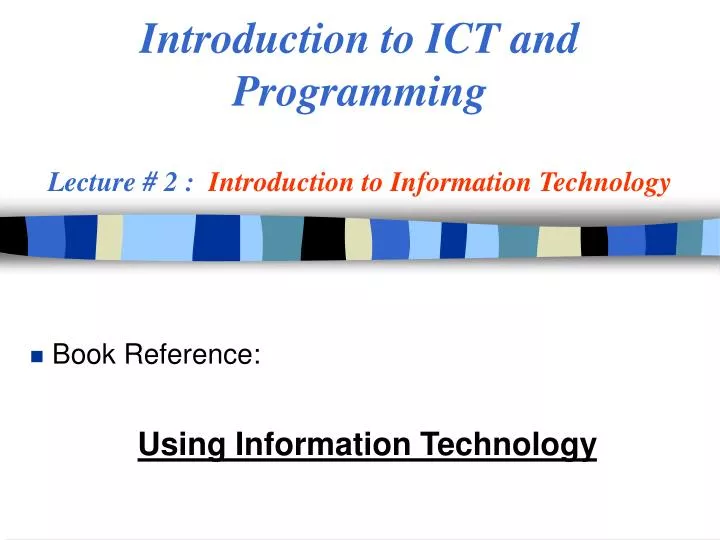 Introduction to ICT and Programming

Lecture # 2 : Introduction to Information Technology

Book Reference:

Using Information Technology